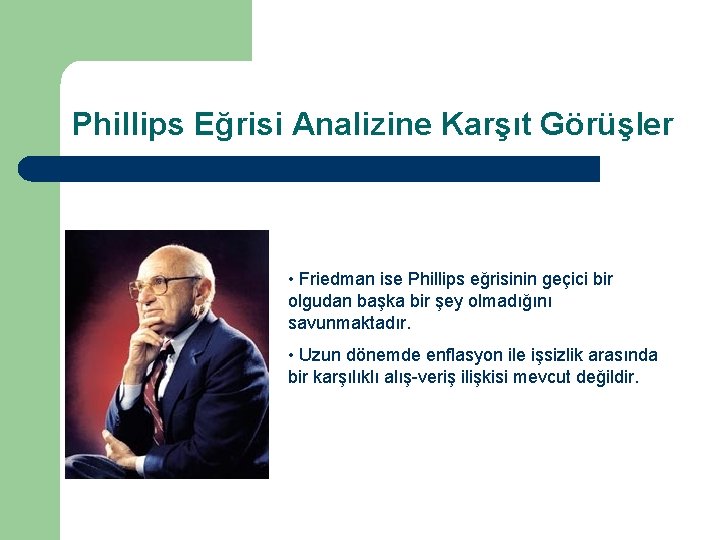 Phillips Eğrisi Analizine Karşıt Görüşler

• Friedman ise Phillips eğrisinin geçici bir olgudan başka bir şey olmadığını savunmaktadır.

• Uzun dönemde enflasyon ile işsizlik arasında bir karşılıklı alış-veriş ilişkisi mevcut değildir.